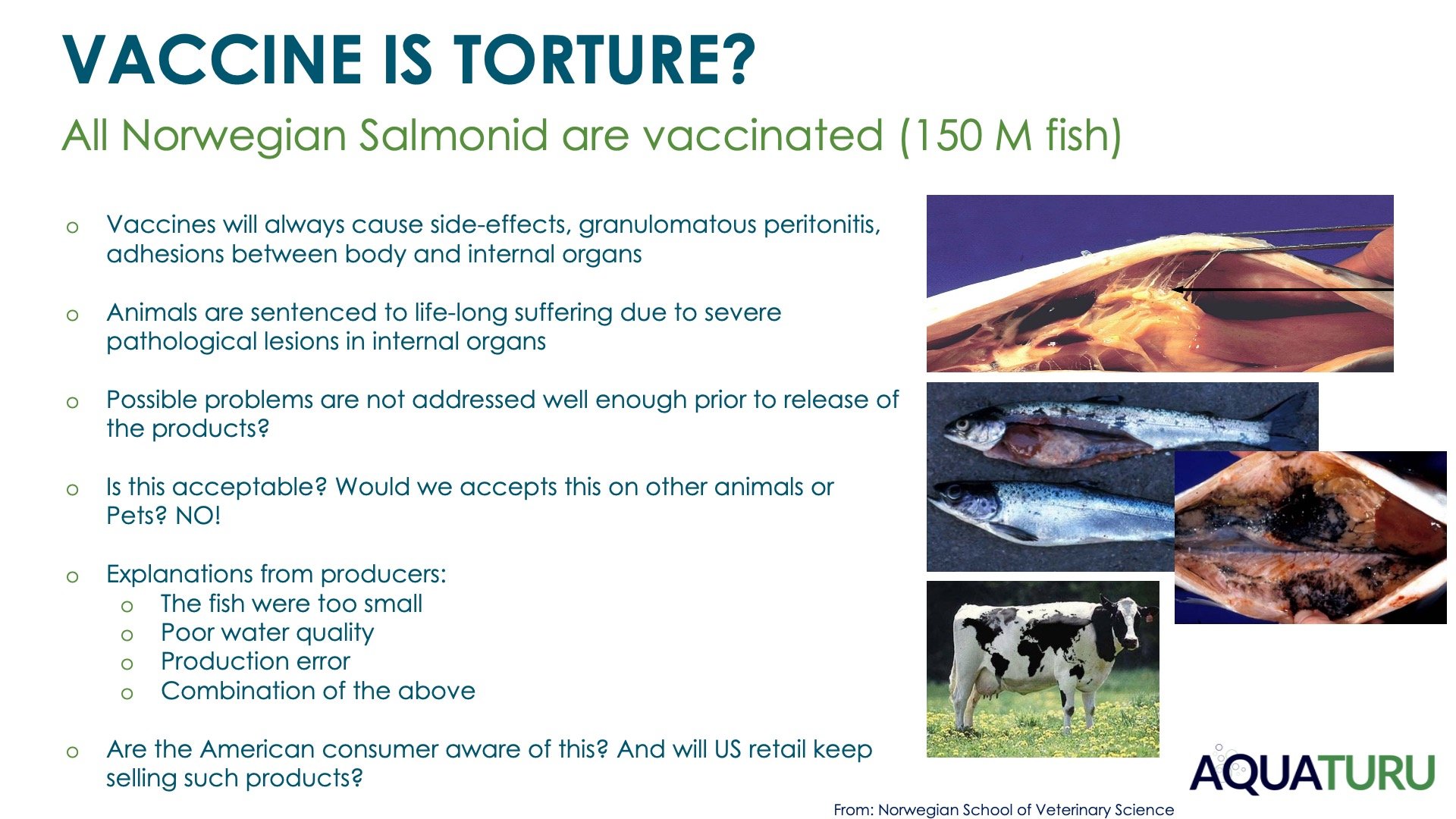 VACCINE IS TORTURE?
All Norwegian Salmonid are vaccinated (150 M fish)

o Vaccines will always cause side-effects, granulomatous peritonitis, adhesions between body and internal organs

o Animals are sentenced to life-long suffering due to severe pathological lesions in internal organs

o Possible problems are not addressed well enough prior to release of the products?

o Is this acceptable? Would we accepts this on other animals or Pets? NO!

o Explanations from producers:
o The fish were too small
o Poor water quality
o Production error
o Combination of the above

o Are the American consumer aware of this? And will US retail keep selling such products?

AQUATURU

From: Norwegian School of Veterinary Science